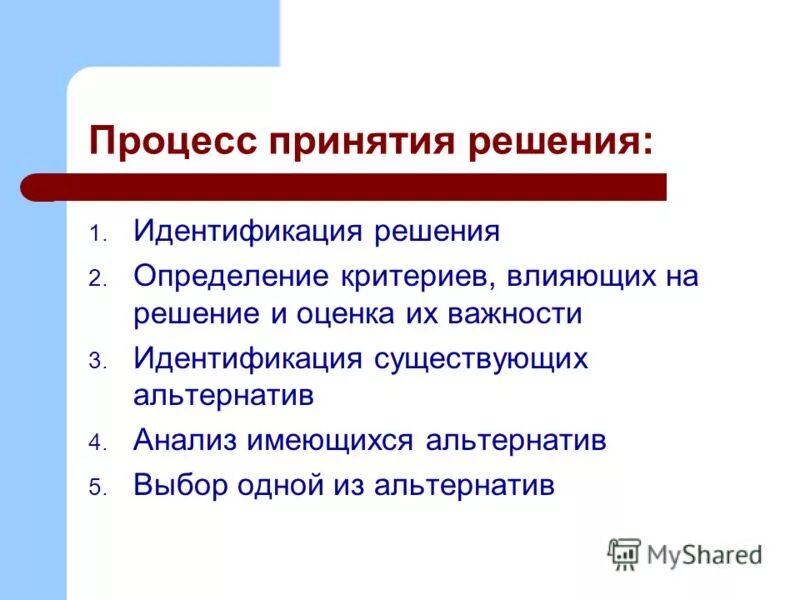 Процесс принятия решения:

1. Идентификация решения
2. Определение критериев, влияющих на решение и оценка их важности
3. Идентификация существующих альтернатив
4. Анализ имеющихся альтернатив
5. Выбор одной из альтернатив

MyShared